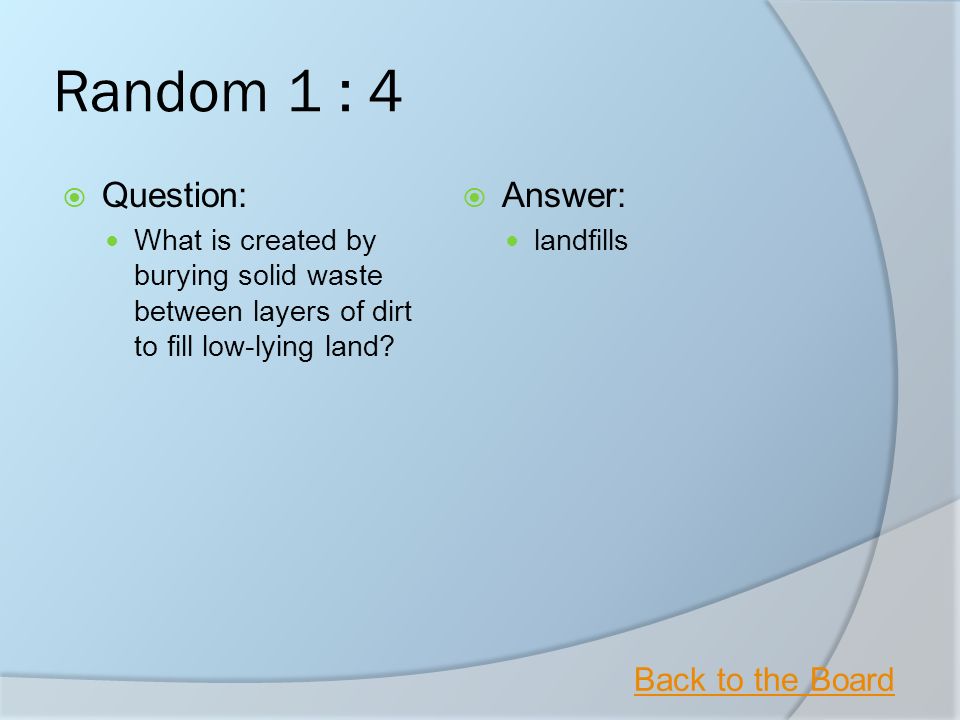 Random 1 : 4

Question:

What is created by burying solid waste between layers of dirt to fill low-lying land?

Answer:

landfills

Back to the Board